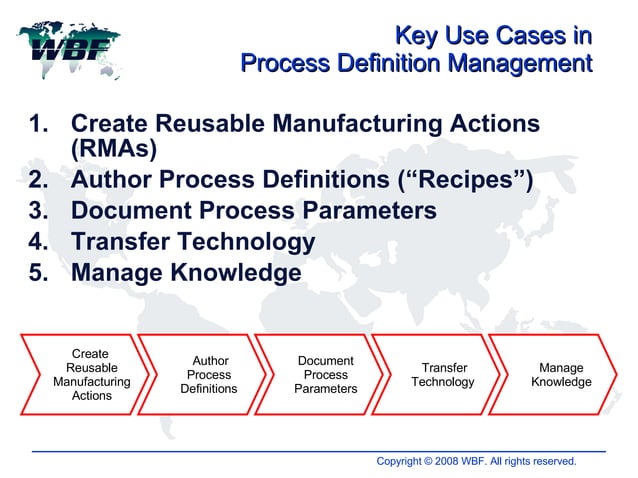 WBF

Key Use Cases in
Process Definition Management

1. Create Reusable Manufacturing Actions (RMAs)
2. Author Process Definitions (“Recipes”)
3. Document Process Parameters
4. Transfer Technology
5. Manage Knowledge

Create Reusable Manufacturing Actions

Author Process Definitions

Document Process Parameters

Transfer Technology

Manage Knowledge

Copyright © 2008 WBF. All rights reserved.